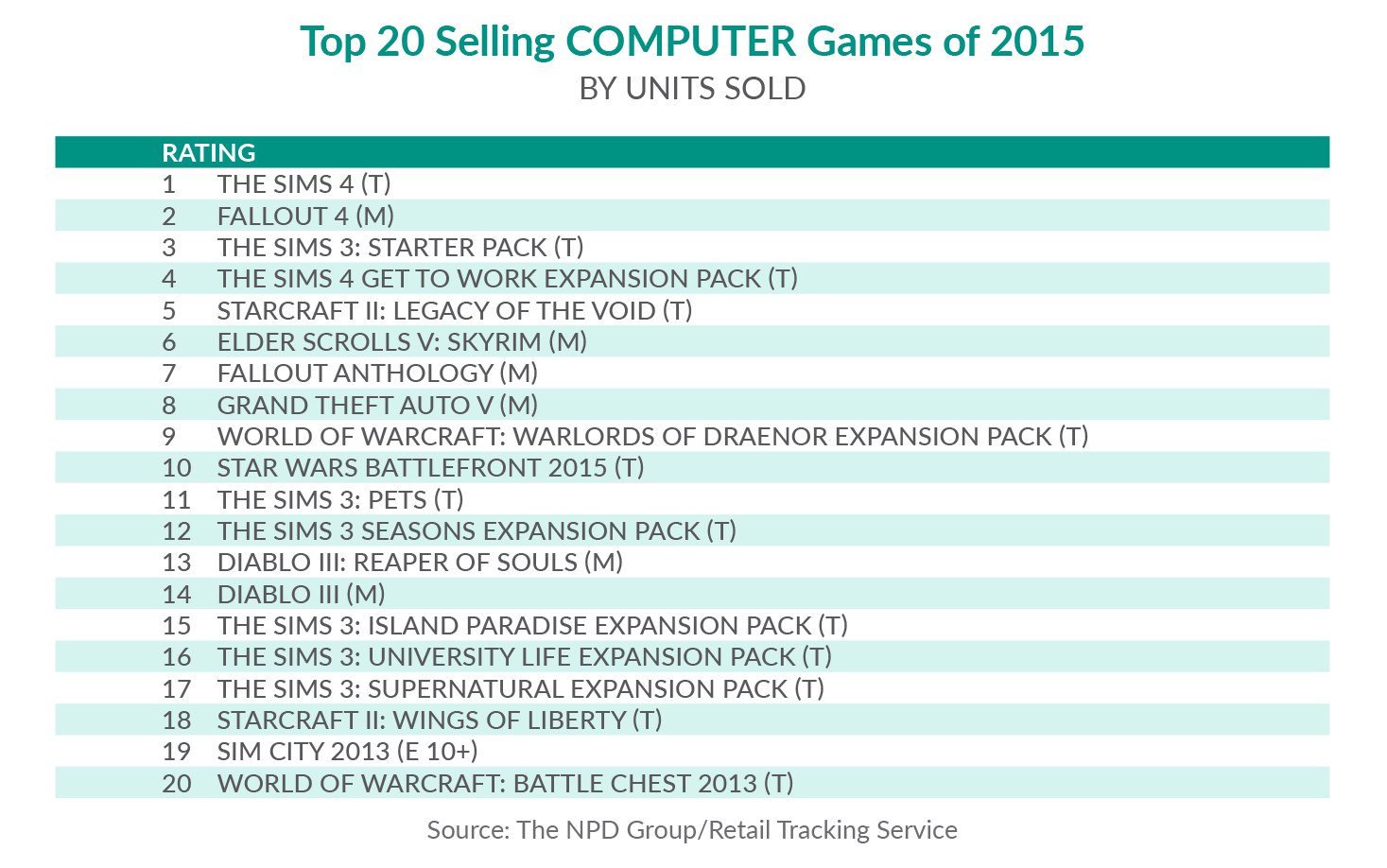 Top 20 Selling COMPUTER Games of 2015
BY UNITS SOLD

| RATING | |
|---|---|
| 1 | THE SIMS 4 (T) |
| 2 | FALLOUT 4 (M) |
| 3 | THE SIMS 3: STARTER PACK (T) |
| 4 | THE SIMS 4 GET TO WORK EXPANSION PACK (T) |
| 5 | STARCRAFT II: LEGACY OF THE VOID (T) |
| 6 | ELDER SCROLLS V: SKYRIM (M) |
| 7 | FALLOUT ANTHOLOGY (M) |
| 8 | GRAND THEFT AUTO V (M) |
| 9 | WORLD OF WARCRAFT: WARLORDS OF DRAENOR EXPANSION PACK (T) |
| 10 | STAR WARS BATTLEFRONT 2015 (T) |
| 11 | THE SIMS 3: PETS (T) |
| 12 | THE SIMS 3 SEASONS EXPANSION PACK (T) |
| 13 | DIABLO III: REAPER OF SOULS (M) |
| 14 | DIABLO III (M) |
| 15 | THE SIMS 3: ISLAND PARADISE EXPANSION PACK (T) |
| 16 | THE SIMS 3: UNIVERSITY LIFE EXPANSION PACK (T) |
| 17 | THE SIMS 3: SUPERNATURAL EXPANSION PACK (T) |
| 18 | STARCRAFT II: WINGS OF LIBERTY (T) |
| 19 | SIM CITY 2013 (E 10+) |
| 20 | WORLD OF WARCRAFT: BATTLE CHEST 2013 (T) |

Source: The NPD Group/Retail Tracking Service